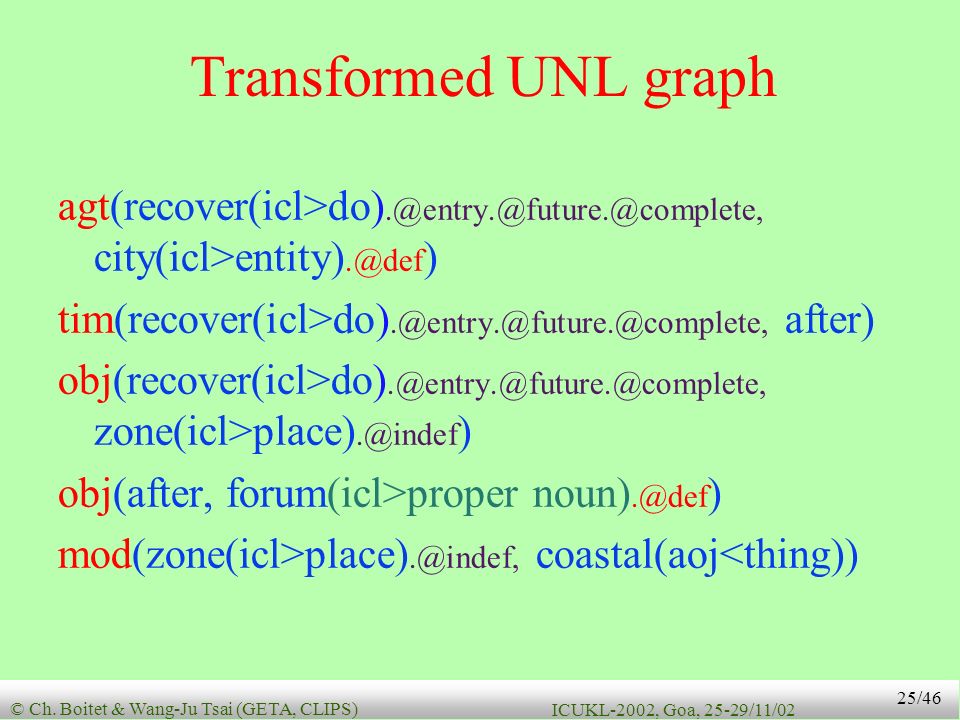 Transformed UNL graph

agt(recover(icl>do).@entry.@future.@complete, city(icl>entity).@def)

tim(recover(icl>do).@entry.@future.@complete, after)

obj(recover(icl>do).@entry.@future.@complete, zone(icl>place).@indef)

obj(after, forum(icl>proper noun).@def)

mod(zone(icl>place).@indef, coastal(aoj<thing))

© Ch. Boitet & Wang-Ju Tsai (GETA, CLIPS)

ICUKL-2002, Goa, 25-29/11/02

25/46